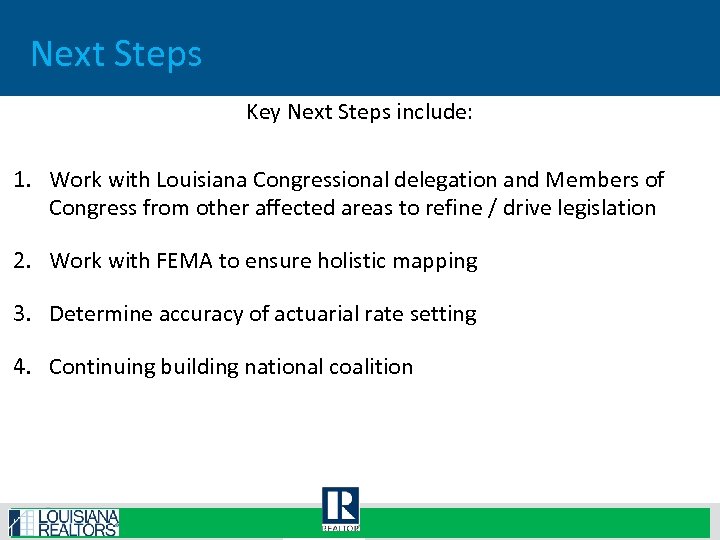 Next Steps

Key Next Steps include:

1. Work with Louisiana Congressional delegation and Members of Congress from other affected areas to refine / drive legislation

2. Work with FEMA to ensure holistic mapping

3. Determine accuracy of actuarial rate setting

4. Continuing building national coalition

LOUISIANA REALTORS®

R

REALTOR